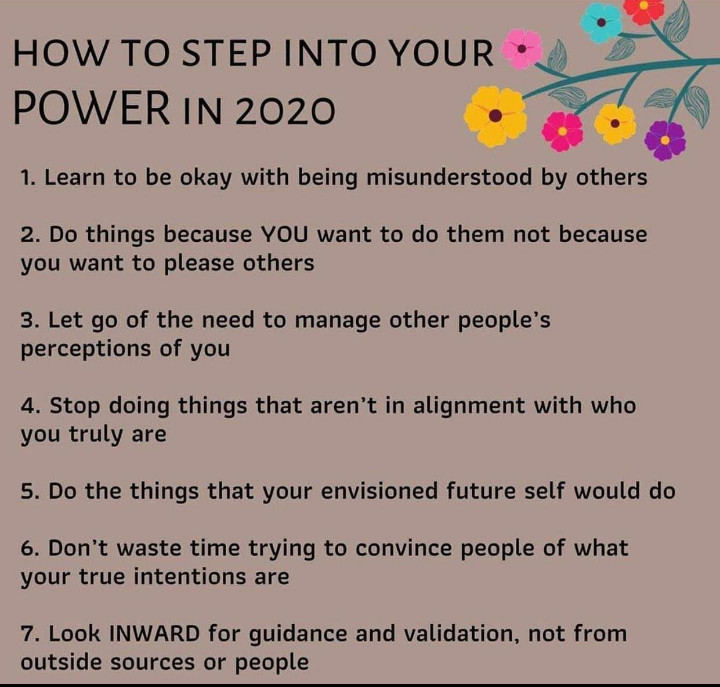 HOW TO STEP INTO YOUR POWER IN 2020

1. Learn to be okay with being misunderstood by others

2. Do things because YOU want to do them not because you want to please others

3. Let go of the need to manage other people's perceptions of you

4. Stop doing things that aren't in alignment with who you truly are

5. Do the things that your envisioned future self would do

6. Don't waste time trying to convince people of what your true intentions are

7. Look INWARD for guidance and validation, not from outside sources or people